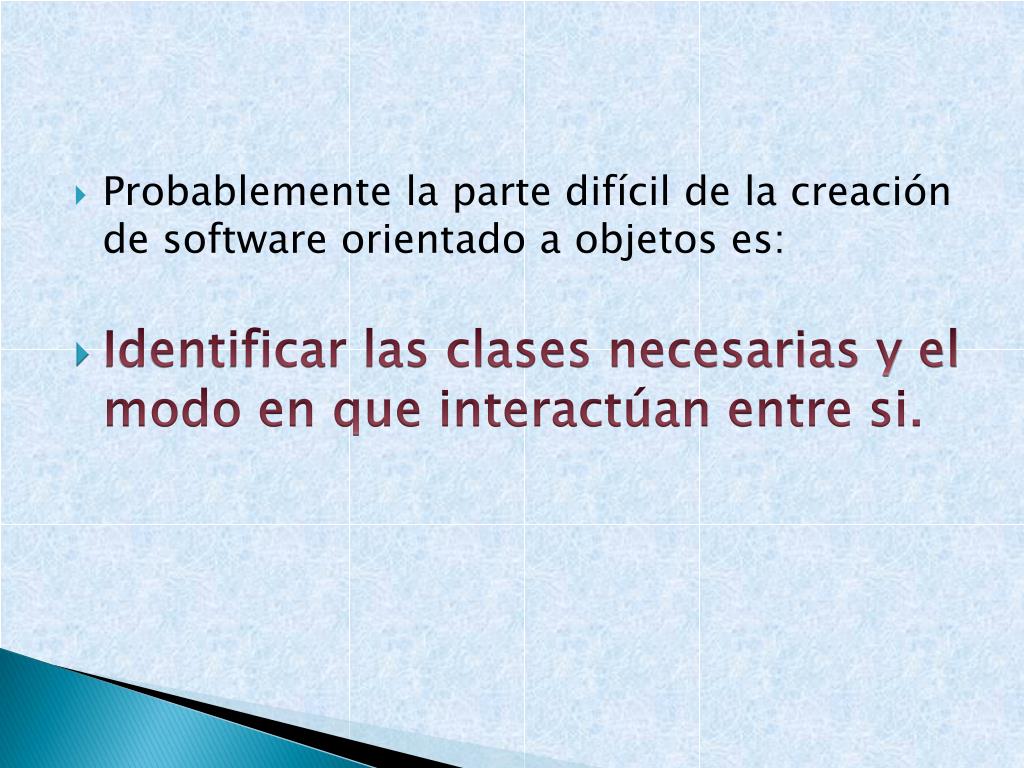 Probablemente la parte difícil de la creación de software orientado a objetos es:

Identificar las clases necesarias y el modo en que interactúan entre si.